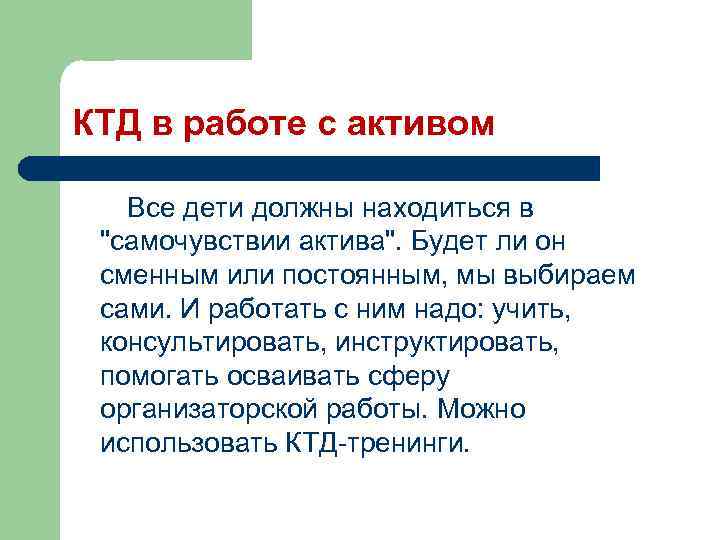 КТД в работе с активом

Все дети должны находиться в "самочувствии актива". Будет ли он сменным или постоянным, мы выбираем сами. И работать с ним надо: учить, консультировать, инструктировать, помогать осваивать сферу организаторской работы. Можно использовать КТД-тренинги.